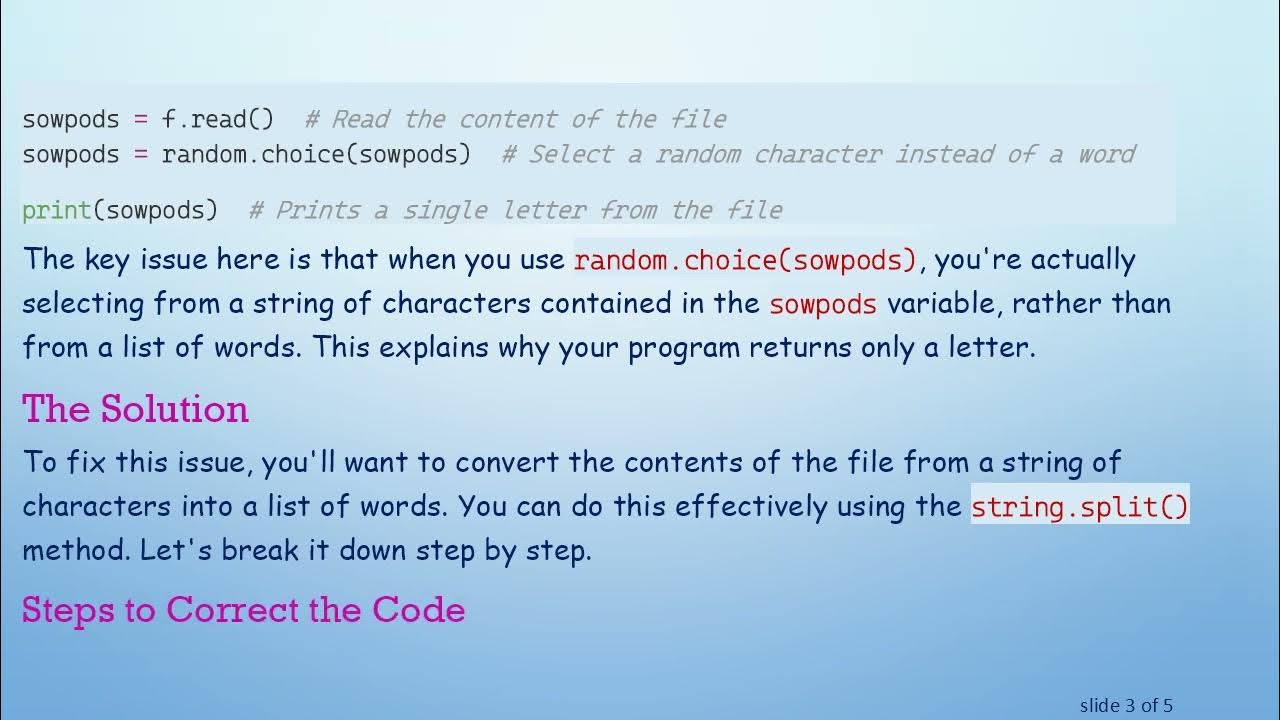 sowpods = f.read()  # Read the content of the file
sowpods = random.choice(sowpods)  # Select a random character instead of a word

print(sowpods)  # Prints a single letter from the file

The key issue here is that when you use random.choice(sowpods), you're actually selecting from a string of characters contained in the sowpods variable, rather than from a list of words. This explains why your program returns only a letter.

The Solution

To fix this issue, you'll want to convert the contents of the file from a string of characters into a list of words. You can do this effectively using the string.split() method. Let's break it down step by step.

Steps to Correct the Code

slide 3 of 5